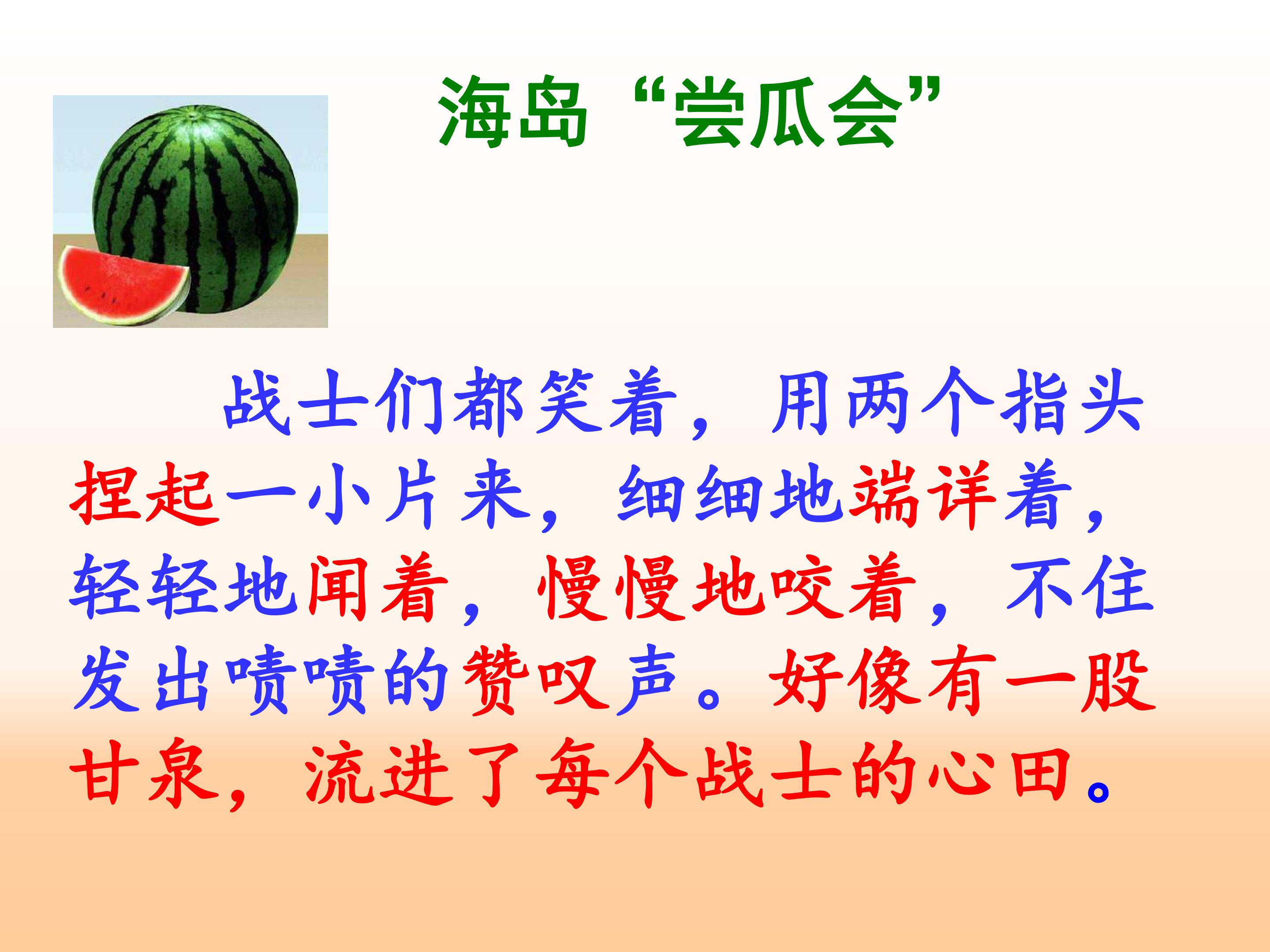 海岛“尝瓜会”

战士们都笑着，用两个指头捏起一小片来，细细地端详着，轻轻地闻着，慢慢地咬着，不住发出啧啧的赞叹声。好像有一股甘泉，流进了每个战士的心田。